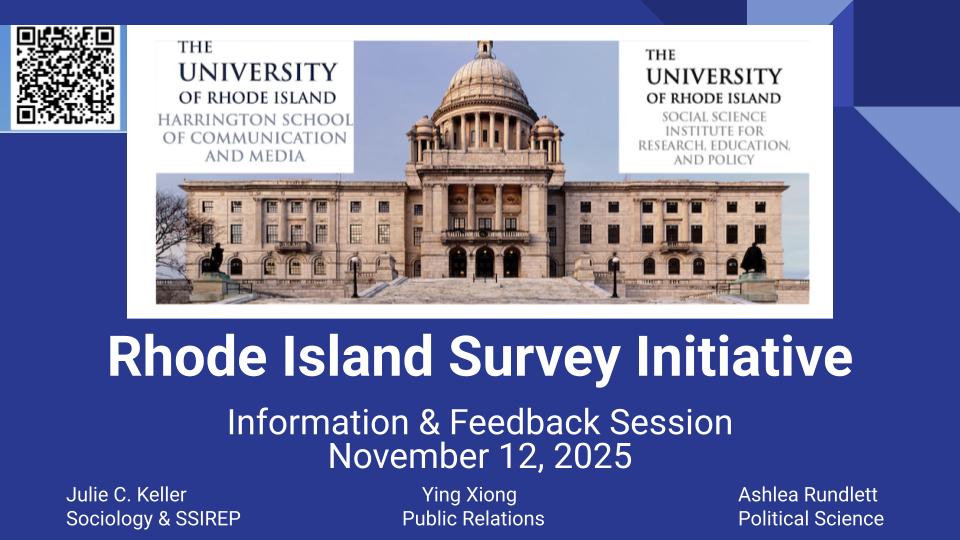 THE UNIVERSITY OF RHODE ISLAND
HARRINGTON SCHOOL OF COMMUNICATION AND MEDIA

THE UNIVERSITY OF RHODE ISLAND
SOCIAL SCIENCE INSTITUTE FOR RESEARCH, EDUCATION, AND POLICY

Rhode Island Survey Initiative

Information & Feedback Session
November 12, 2025

Julie C. Keller
Sociology & SSIREP

Ying Xiong
Public Relations

Ashlea Rundlett
Political Science